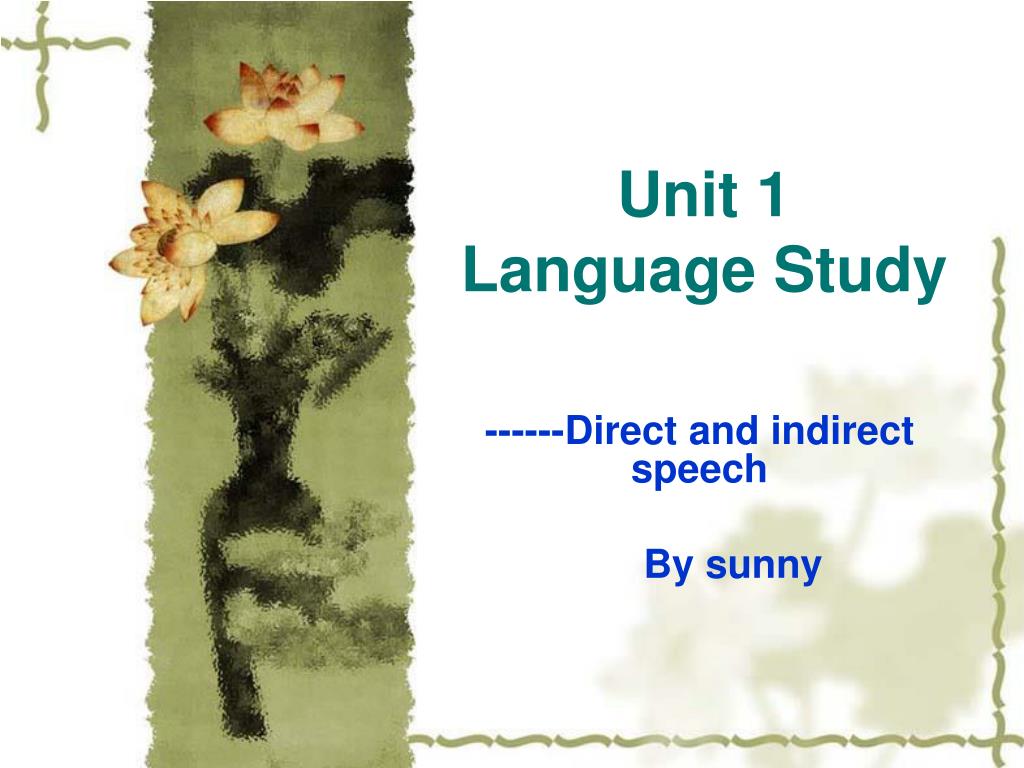 Unit 1
Language Study

------Direct and indirect speech

By sunny